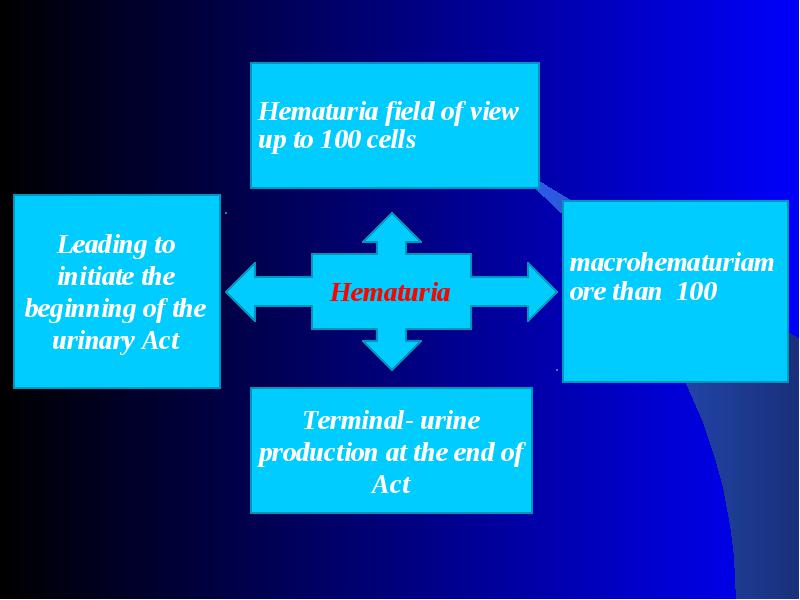 Hematuria field of view up to 100 cells

Leading to initiate the beginning of the urinary Act

Hematuria

macrohematuriam ore than 100

Terminal- urine production at the end of Act